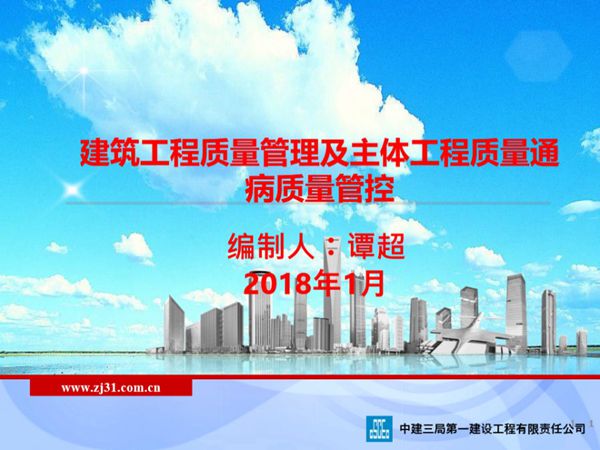 建筑工程质量管理及主体工程质量通病质量管控

编制人：谭超
2018年1月

www.zj31.com.cn

中建三局第一建设工程有限责任公司

1